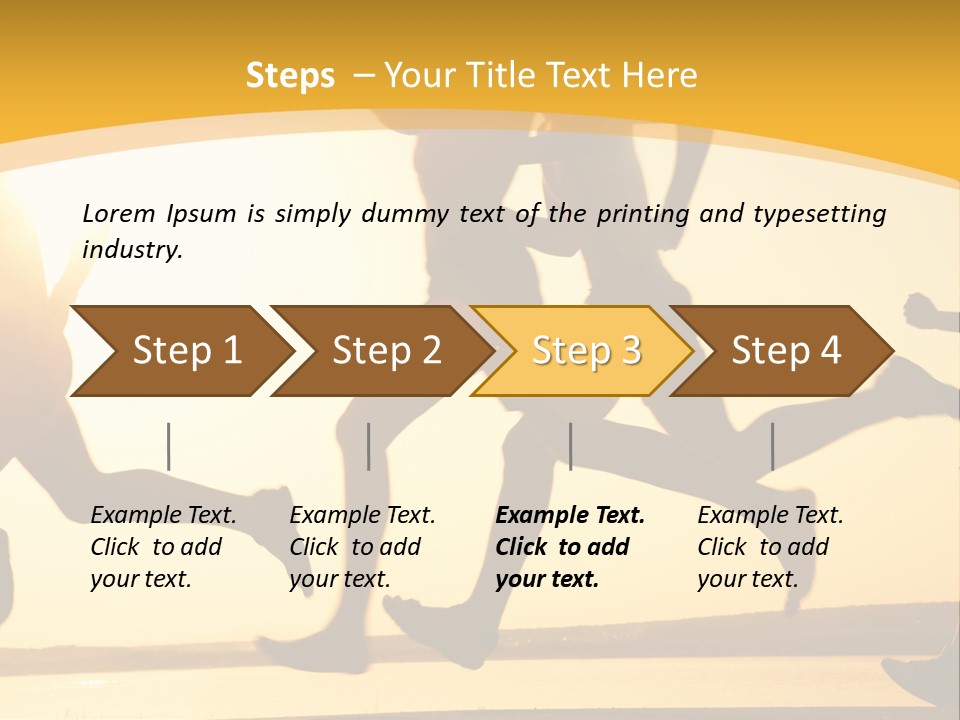 Steps – Your Title Text Here

Lorem Ipsum is simply dummy text of the printing and typesetting industry.

Step 1

Step 2

Step 3

Step 4

Example Text. Click to add your text.

Example Text. Click to add your text.

Example Text. Click to add your text.

Example Text. Click to add your text.